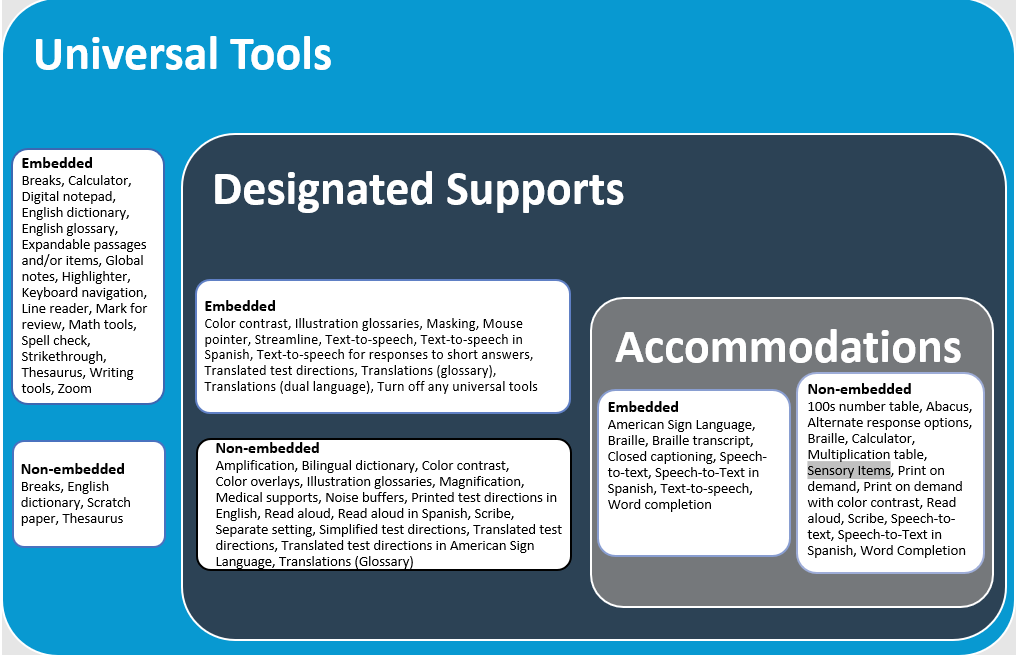 Universal Tools

Embedded
Breaks, Calculator, Digital notepad, English dictionary, English glossary, Expandable passages and/or items, Global notes, Highlighter, Keyboard navigation, Line reader, Mark for review, Math tools, Spell check, Strikethrough, Thesaurus, Writing tools, Zoom

Non-embedded
Breaks, English dictionary, Scratch paper, Thesaurus

Designated Supports

Embedded
Color contrast, Illustration glossaries, Masking, Mouse pointer, Streamline, Text-to-speech, Text-to-speech in Spanish, Text-to-speech for responses to short answers, Translated test directions, Translations (glossary), Translations (dual language), Turn off any universal tools

Non-embedded
Amplification, Bilingual dictionary, Color contrast, Color overlays, Illustration glossaries, Magnification, Medical supports, Noise buffers, Printed test directions in English, Read aloud, Read aloud in Spanish, Scribe, Separate setting, Simplified test directions, Translated test directions, Translated test directions in American Sign Language, Translations (Glossary)

Accommodations

Embedded
American Sign Language, Braille, Braille transcript, Closed captioning, Speech-to-text, Speech-to-Text in Spanish, Text-to-speech, Word completion

Non-embedded
100s number table, Abacus, Alternate response options, Braille, Calculator, Multiplication table, Sensory Items, Print on demand, Print on demand with color contrast, Read aloud, Scribe, Speech-to-text, Speech-to-Text in Spanish, Word Completion